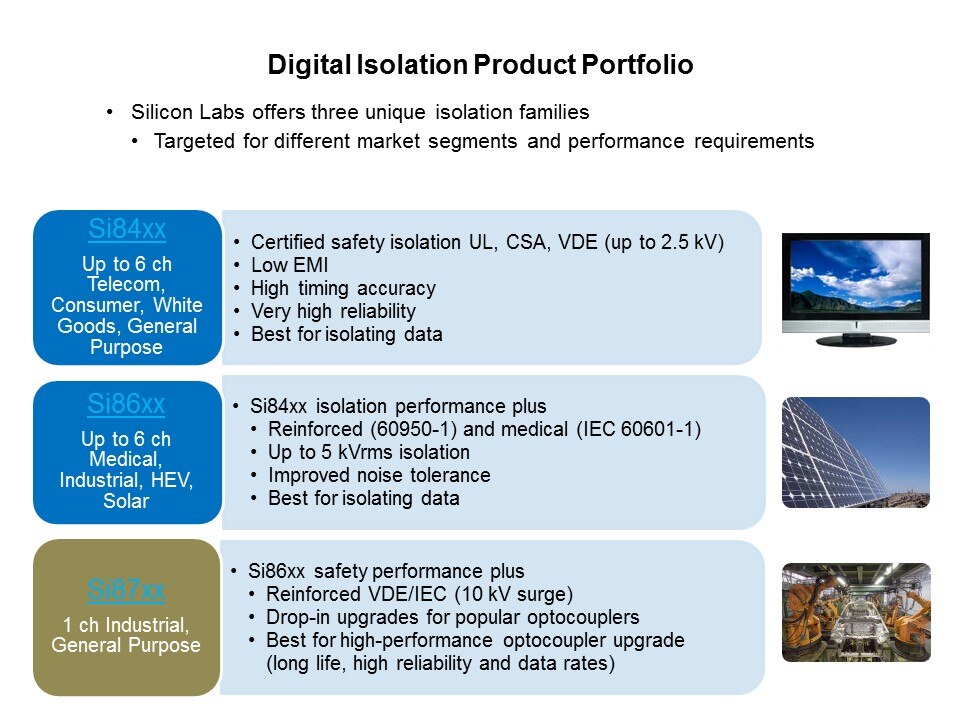 Digital Isolation Product Portfolio

• Silicon Labs offers three unique isolation families
  • Targeted for different market segments and performance requirements

Si84xx
Up to 6 ch
Telecom, Consumer, White Goods, General Purpose

• Certified safety isolation UL, CSA, VDE (up to 2.5 kV)
• Low EMI
• High timing accuracy
• Very high reliability
• Best for isolating data

Si86xx
Up to 6 ch
Medical, Industrial, HEV, Solar

• Si84xx isolation performance plus
  • Reinforced (60950-1) and medical (IEC 60601-1)
  • Up to 5 kVrms isolation
  • Improved noise tolerance
  • Best for isolating data

Si87xx
1 ch Industrial, General Purpose

• Si86xx safety performance plus
  • Reinforced VDE/IEC (10 kV surge)
  • Drop-in upgrades for popular optocouplers
  • Best for high-performance optocoupler upgrade (long life, high reliability and data rates)